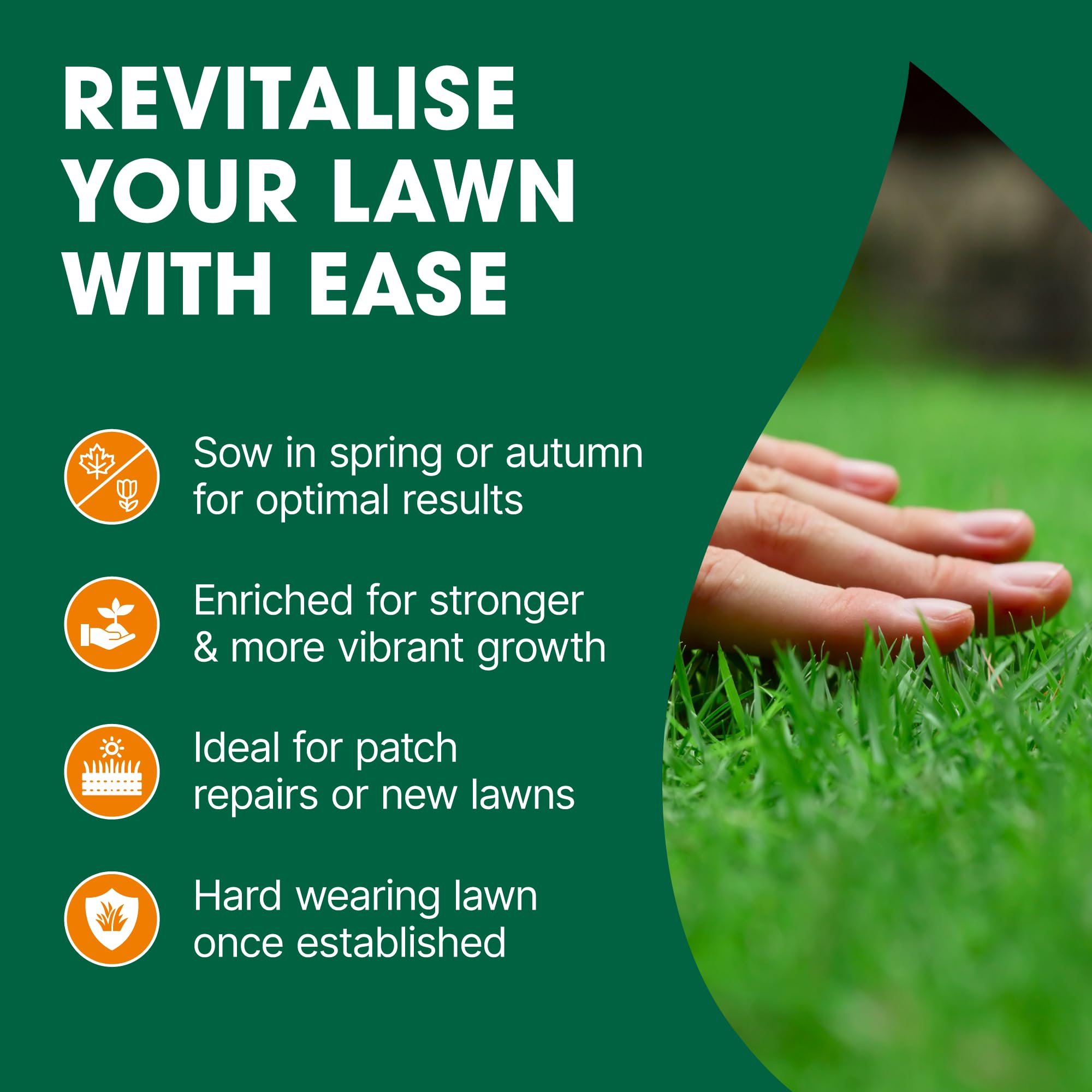 REVITALISE YOUR LAWN WITH EASE

Sow in spring or autumn for optimal results

Enriched for stronger & more vibrant growth

Ideal for patch repairs or new lawns

Hard wearing lawn once established